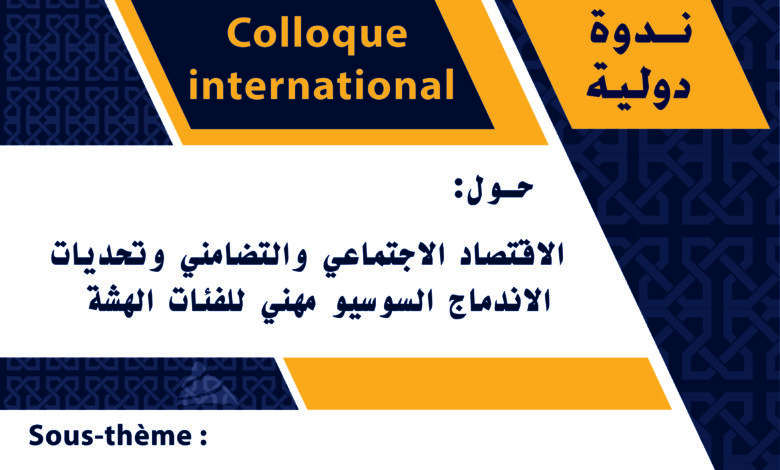 Colloque international

نـدوة دولية

حـول:

الاقتصاد الاجتماعي والتضامني وتحديات الاندماج السوسيو مهني للفئات الهشة

Sous-thème :